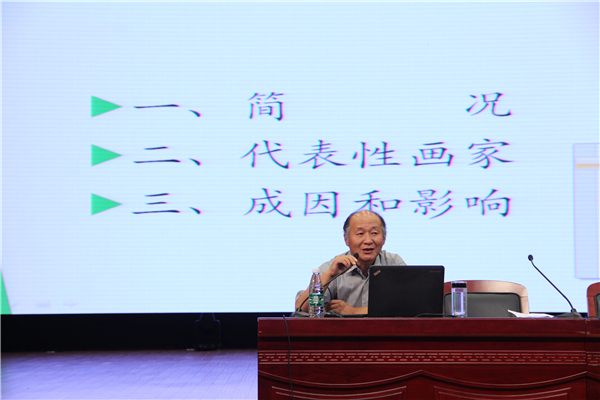 一、简　　　况
二、代表性画家
三、成因和影响